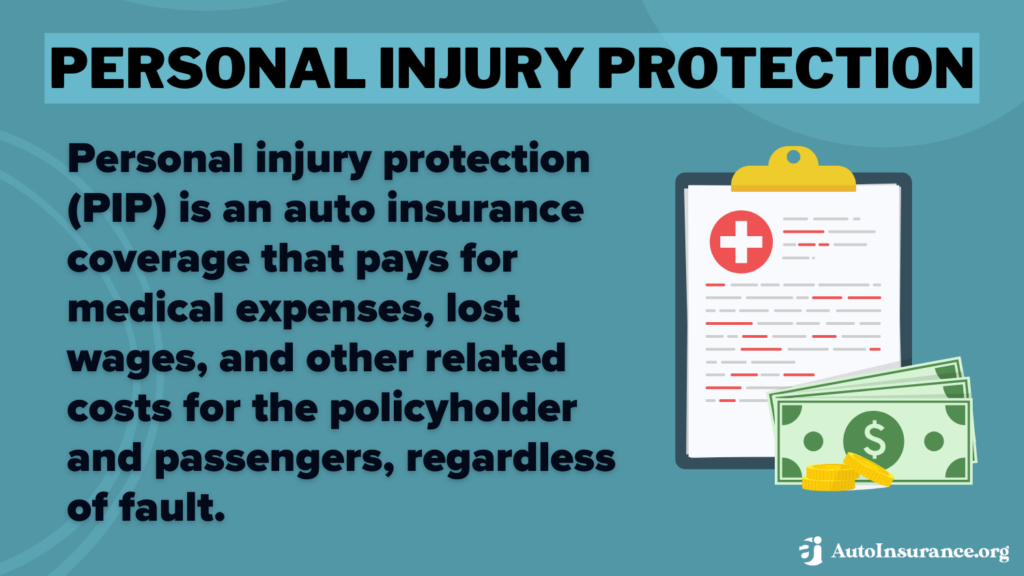 PERSONAL INJURY PROTECTION

Personal injury protection (PIP) is an auto insurance coverage that pays for medical expenses, lost wages, and other related costs for the policyholder and passengers, regardless of fault.

$

AutoInsurance.org